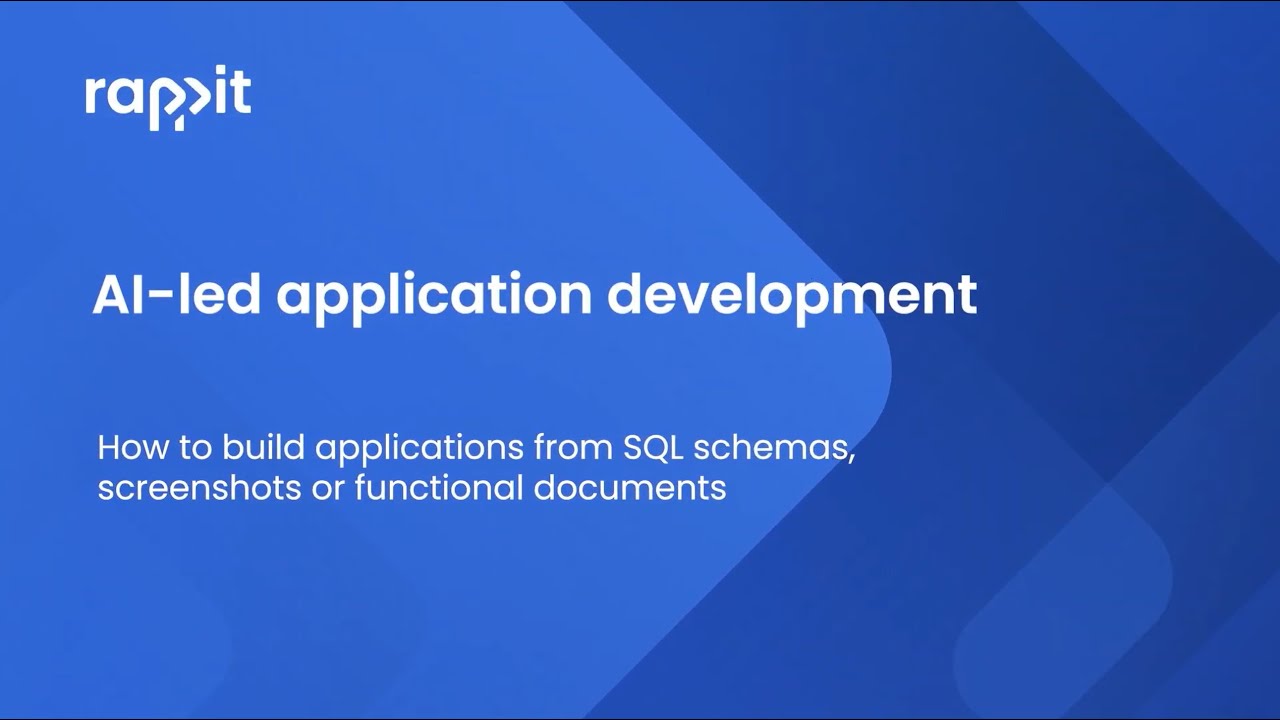 rappit

AI-led application development

How to build applications from SQL schemas, screenshots or functional documents